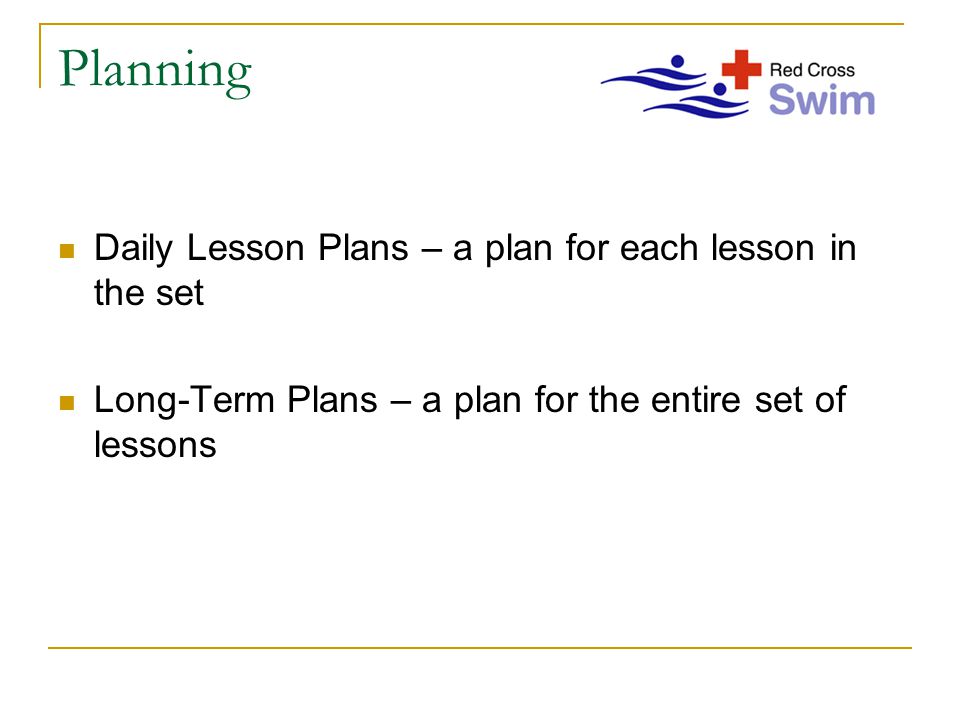 Planning

Red Cross
Swim

Daily Lesson Plans – a plan for each lesson in the set

Long-Term Plans – a plan for the entire set of lessons